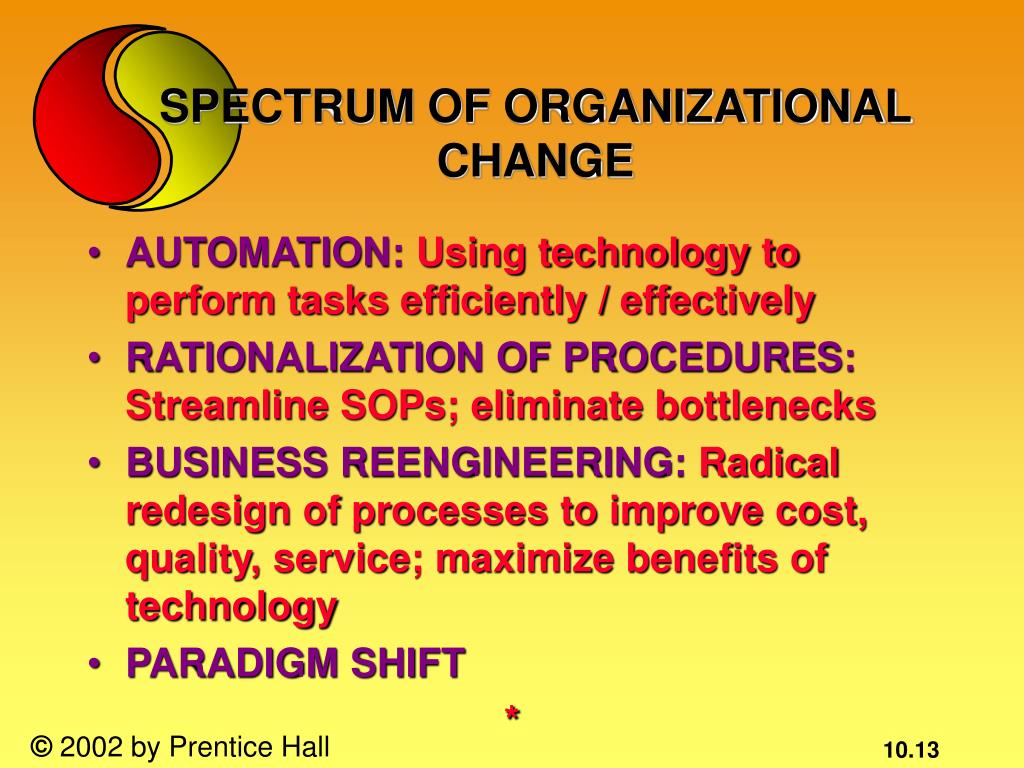 SPECTRUM OF ORGANIZATIONAL CHANGE

• AUTOMATION: Using technology to perform tasks efficiently / effectively
• RATIONALIZATION OF PROCEDURES: Streamline SOPs; eliminate bottlenecks
• BUSINESS REENGINEERING: Radical redesign of processes to improve cost, quality, service; maximize benefits of technology
• PARADIGM SHIFT

*

© 2002 by Prentice Hall

10.13